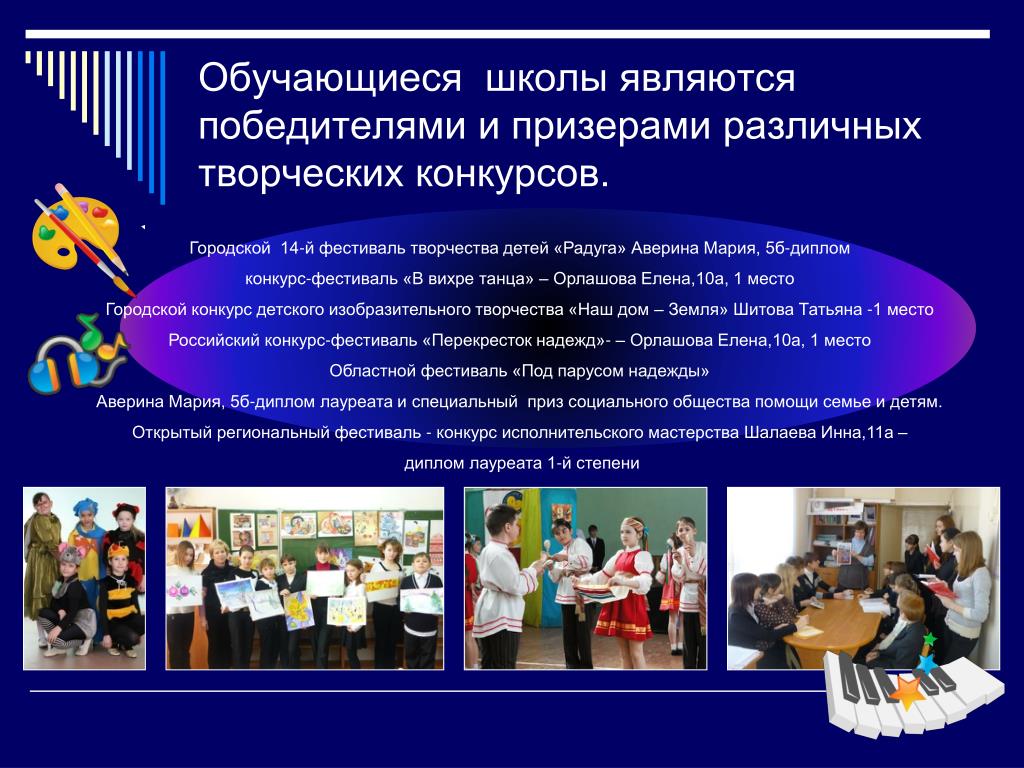 Обучающиеся школы являются победителями и призерами различных творческих конкурсов.

Городской 14-й фестиваль творчества детей «Радуга» Аверина Мария, 5б-диплом

конкурс-фестиваль «В вихре танца» – Орлашова Елена,10а, 1 место

Городской конкурс детского изобразительного творчества «Наш дом – Земля» Шитова Татьяна -1 место

Российский конкурс-фестиваль «Перекресток надежд»- – Орлашова Елена,10а, 1 место

Областной фестиваль «Под парусом надежды»

Аверина Мария, 5б-диплом лауреата и специальный приз социального общества помощи семье и детям.

Открытый региональный фестиваль - конкурс исполнительского мастерства Шалаева Инна,11а – диплом лауреата 1-й степени